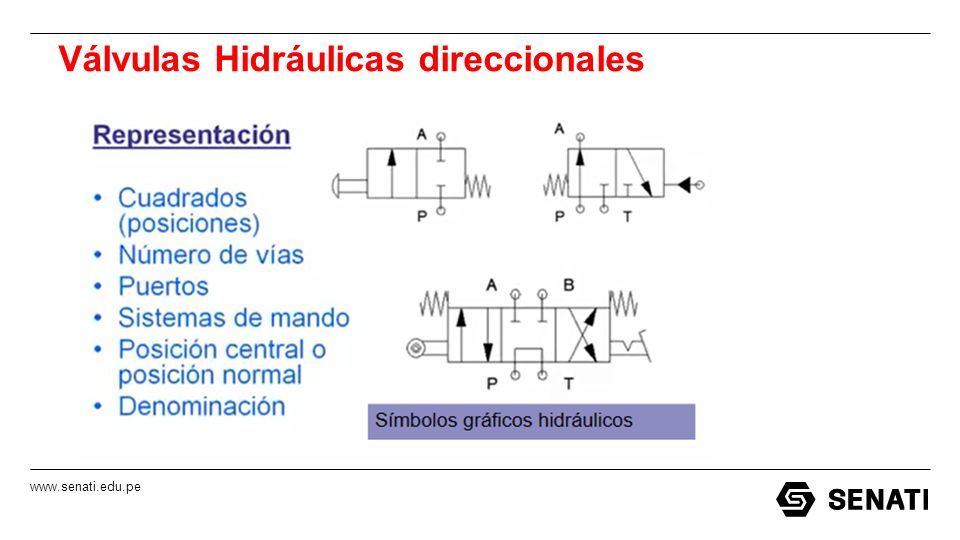 Válvulas Hidráulicas direccionales

Representación

• Cuadrados (posiciones)
• Número de vías
• Puertos
• Sistemas de mando
• Posición central o posición normal
• Denominación

A
P

A
P
T

A
B
P
T

Símbolos gráficos hidráulicos

www.senati.edu.pe

SENATI